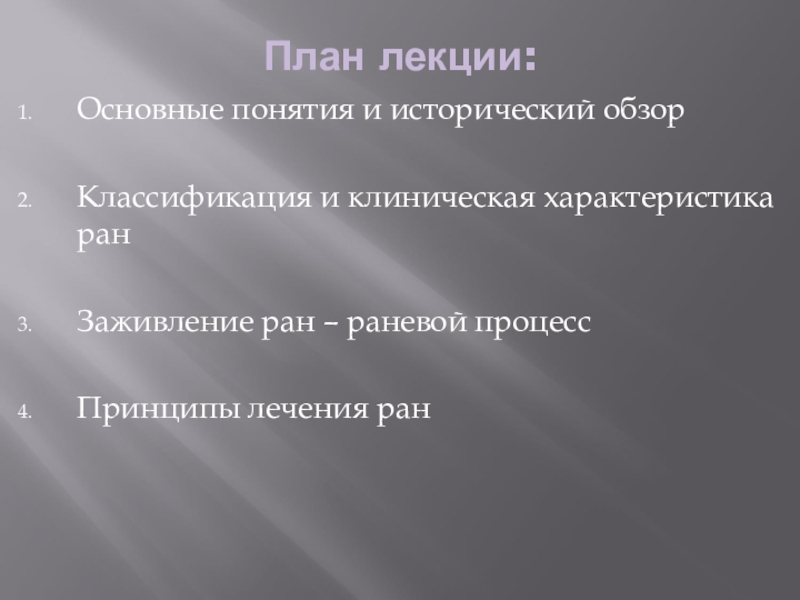 План лекции:

1. Основные понятия и исторический обзор

2. Классификация и клиническая характеристика ран

3. Заживление ран – раневой процесс

4. Принципы лечения ран